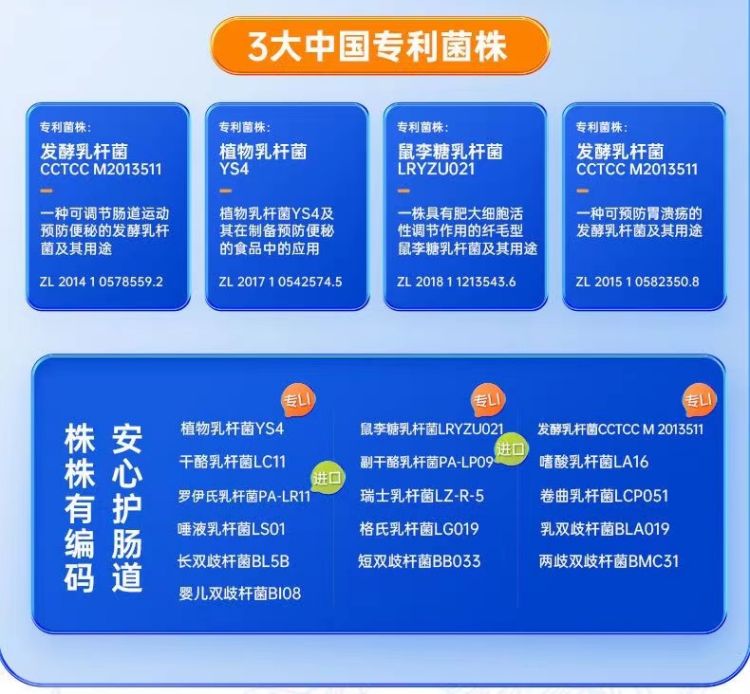 3大中国专利菌株

专利菌株:
发酵乳杆菌
CCTCC M2013511

一种可调节肠道运动预防便秘的发酵乳杆菌及其用途

ZL 2014 1 0578559.2

专利菌株:
植物乳杆菌
YS4

植物乳杆菌YS4及其在制备预防便秘的食品中的应用

ZL 2017 1 0542574.5

专利菌株:
鼠李糖乳杆菌
LRYZU021

一株具有肥大细胞活性调节作用的纤毛型鼠李糖乳杆菌及其用途

ZL 2018 1 1213543.6

专利菌株:
发酵乳杆菌
CCTCC M2013511

一种可预防胃溃疡的发酵乳杆菌及其用途

ZL 2015 1 0582350.8

株株有编码
安心护肠道

专利
植物乳杆菌YS4
干酪乳杆菌LC11
进口
罗伊氏乳杆菌PA-LR11
唾液乳杆菌LS01
长双歧杆菌BL5B
婴儿双歧杆菌BI08

专利
鼠李糖乳杆菌LRYZU021
进口
副干酪乳杆菌PA-LP09
瑞士乳杆菌LZ-R-5
格氏乳杆菌LG019
短双歧杆菌BB033

专利
发酵乳杆菌CCTCC M 2013511
嗜酸乳杆菌LA16
卷曲乳杆菌LCP051
乳双歧杆菌BLA019
两歧双歧杆菌BMC31